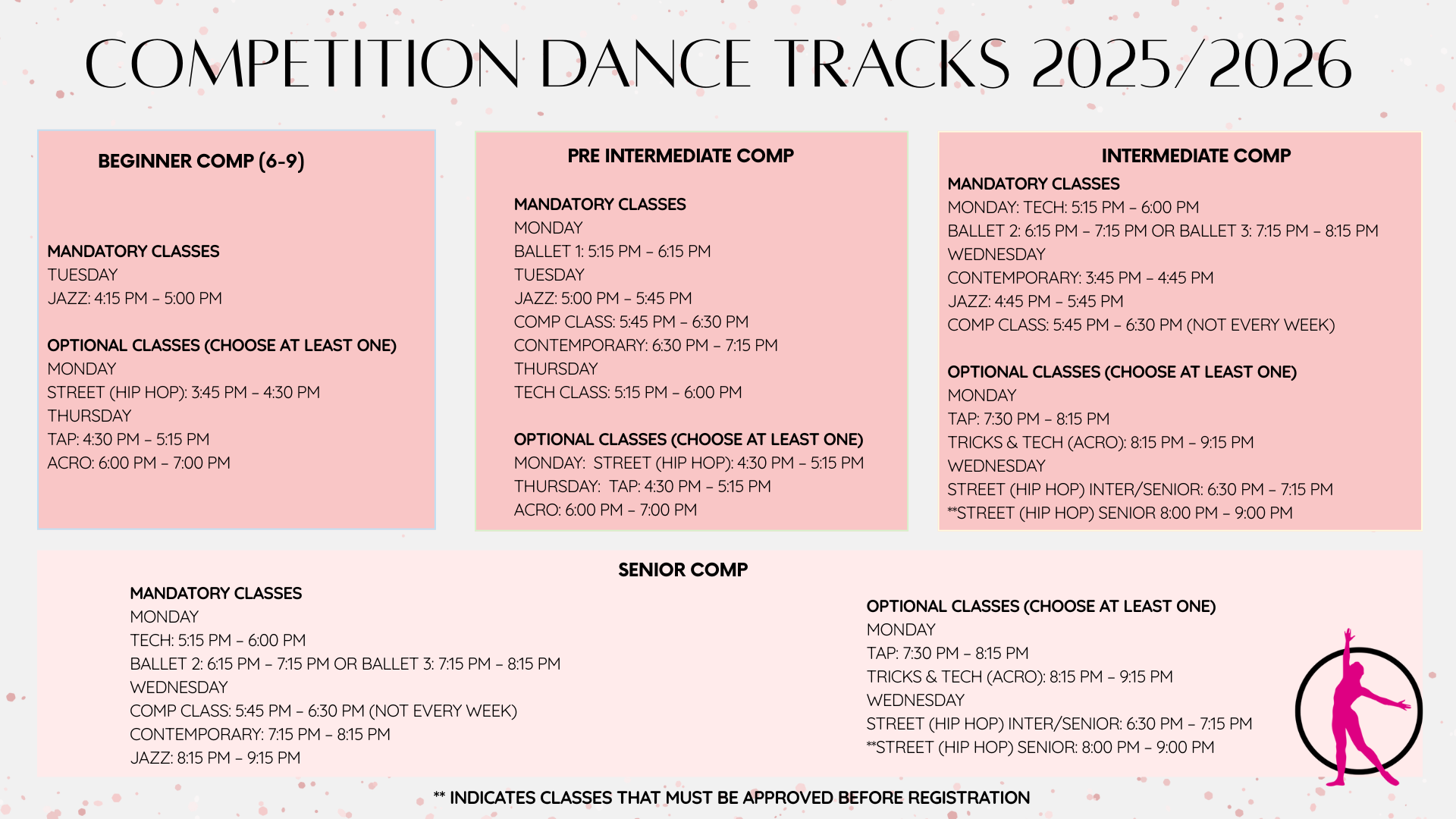 COMPETITION DANCE TRACKS 2025/2026

BEGINNER COMP (6-9)

MANDATORY CLASSES
TUESDAY
JAZZ: 4:15 PM – 5:00 PM

OPTIONAL CLASSES (CHOOSE AT LEAST ONE)
MONDAY
STREET (HIP HOP): 3:45 PM – 4:30 PM
THURSDAY
TAP: 4:30 PM – 5:15 PM
ACRO: 6:00 PM – 7:00 PM

PRE INTERMEDIATE COMP

MANDATORY CLASSES
MONDAY
BALLET 1: 5:15 PM – 6:15 PM
TUESDAY
JAZZ: 5:00 PM – 5:45 PM
COMP CLASS: 5:45 PM – 6:30 PM
CONTEMPORARY: 6:30 PM – 7:15 PM
THURSDAY
TECH CLASS: 5:15 PM – 6:00 PM

OPTIONAL CLASSES (CHOOSE AT LEAST ONE)
MONDAY: STREET (HIP HOP): 4:30 PM – 5:15 PM
THURSDAY: TAP: 4:30 PM – 5:15 PM
ACRO: 6:00 PM – 7:00 PM

INTERMEDIATE COMP
MANDATORY CLASSES
MONDAY: TECH: 5:15 PM – 6:00 PM
BALLET 2: 6:15 PM – 7:15 PM OR BALLET 3: 7:15 PM – 8:15 PM
WEDNESDAY
CONTEMPORARY: 3:45 PM – 4:45 PM
JAZZ: 4:45 PM – 5:45 PM
COMP CLASS: 5:45 PM – 6:30 PM (NOT EVERY WEEK)

OPTIONAL CLASSES (CHOOSE AT LEAST ONE)
MONDAY
TAP: 7:30 PM – 8:15 PM
TRICKS & TECH (ACRO): 8:15 PM – 9:15 PM
WEDNESDAY
STREET (HIP HOP) INTER/SENIOR: 6:30 PM – 7:15 PM
**STREET (HIP HOP) SENIOR 8:00 PM – 9:00 PM

SENIOR COMP
MANDATORY CLASSES
MONDAY
TECH: 5:15 PM – 6:00 PM
BALLET 2: 6:15 PM – 7:15 PM OR BALLET 3: 7:15 PM – 8:15 PM
WEDNESDAY
COMP CLASS: 5:45 PM – 6:30 PM (NOT EVERY WEEK)
CONTEMPORARY: 7:15 PM – 8:15 PM
JAZZ: 8:15 PM – 9:15 PM

OPTIONAL CLASSES (CHOOSE AT LEAST ONE)
MONDAY
TAP: 7:30 PM – 8:15 PM
TRICKS & TECH (ACRO): 8:15 PM – 9:15 PM
WEDNESDAY
STREET (HIP HOP) INTER/SENIOR: 6:30 PM – 7:15 PM
**STREET (HIP HOP) SENIOR: 8:00 PM – 9:00 PM

** INDICATES CLASSES THAT MUST BE APPROVED BEFORE REGISTRATION